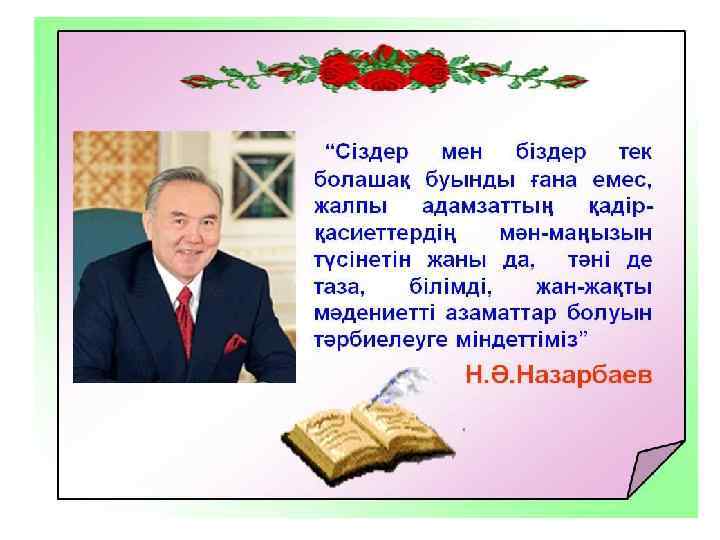 “Сіздер мен біздер тек болашақ буынды ғана емес, жалпы адамзаттың қадір-қасиеттердің мән-маңызын түсінетін жаны да, тәні де таза, білімді, жан-жақты мәдениетті азаматтар болуын тәрбиелеуге міндеттіміз”

Н.Ә.Назарбаев